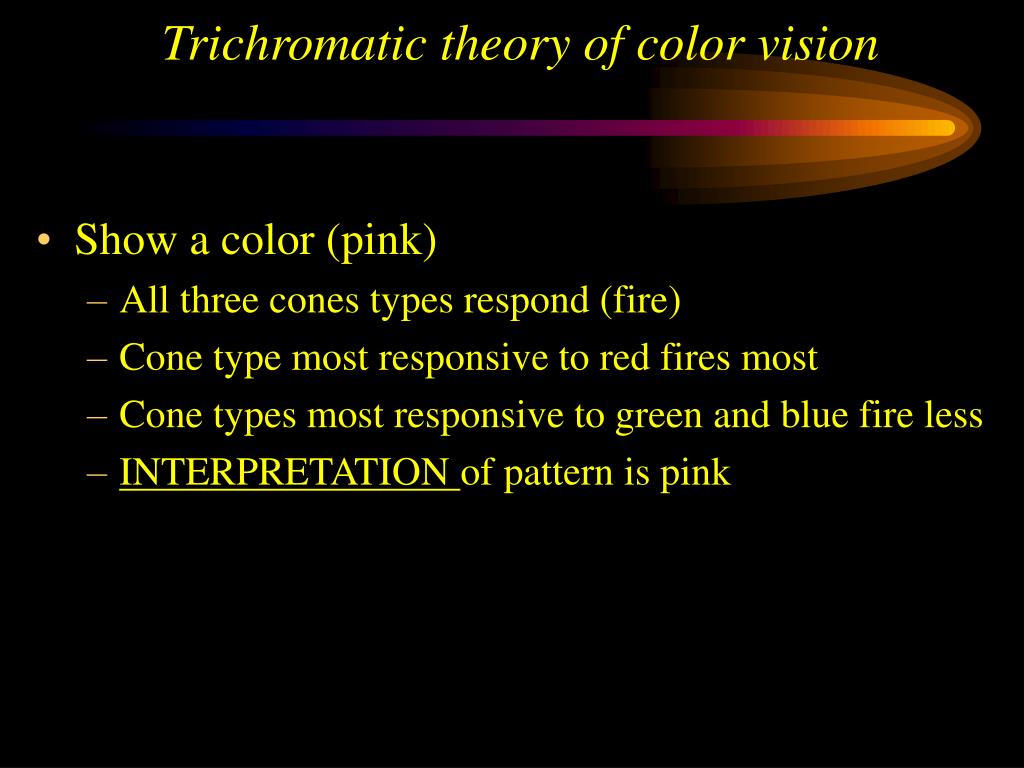 Trichromatic theory of color vision

• Show a color (pink)
– All three cones types respond (fire)
– Cone type most responsive to red fires most
– Cone types most responsive to green and blue fire less
– INTERPRETATION of pattern is pink